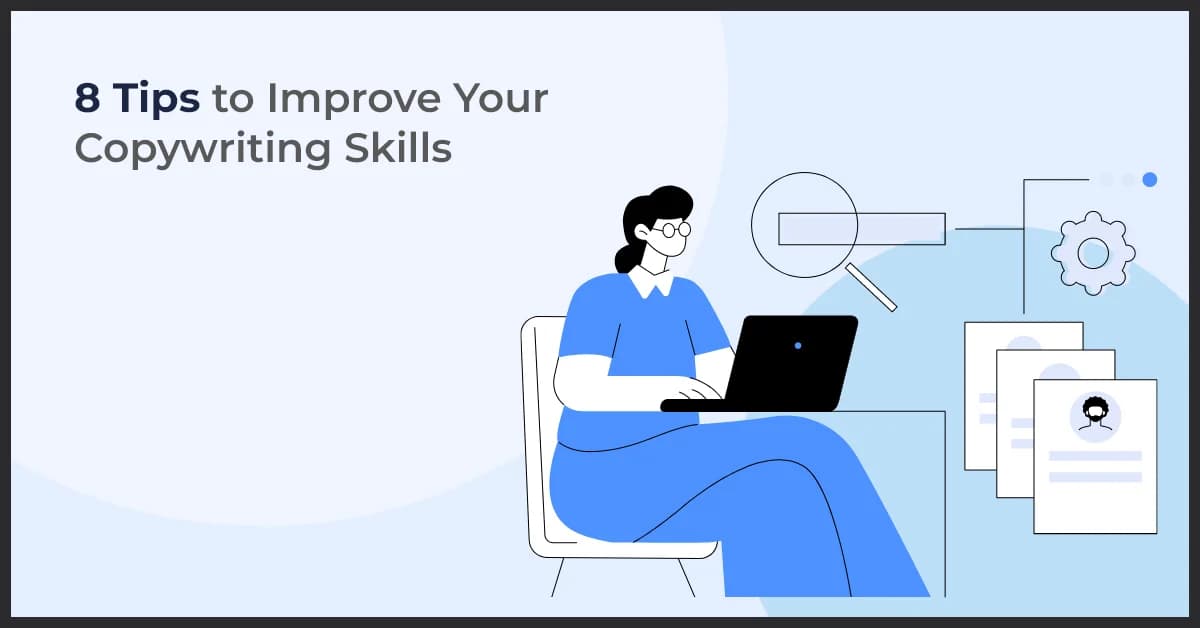 8 Tips to Improve Your Copywriting Skills